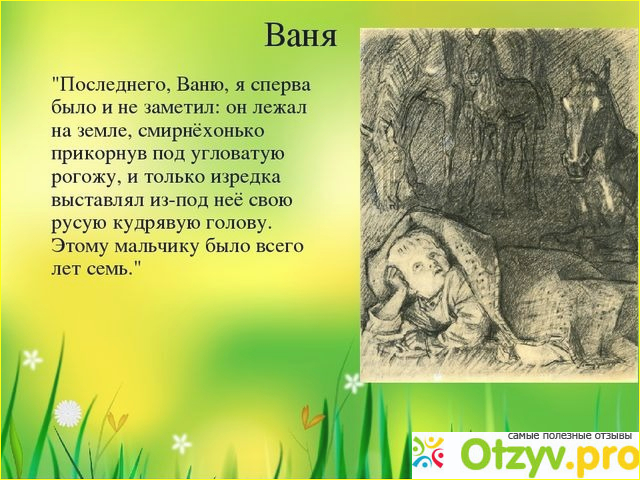 Ваня

"Последнего, Ваню, я сперва было и не заметил: он лежал на земле, смирнёхонько прикорнув под угловатую рогожу, и только изредка выставлял из-под неё свою русую кудрявую голову. Этому мальчику было всего лет семь."

самые полезные отзывы
Otzyv.pro